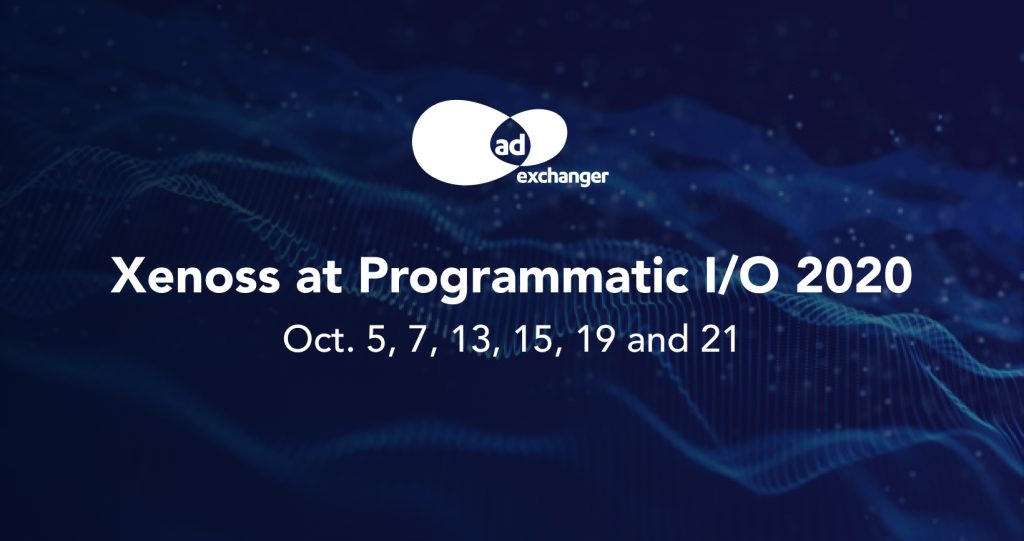 ad
exchanger

Xenoss at Programmatic I/O 2020

Oct. 5, 7, 13, 15, 19 and 21